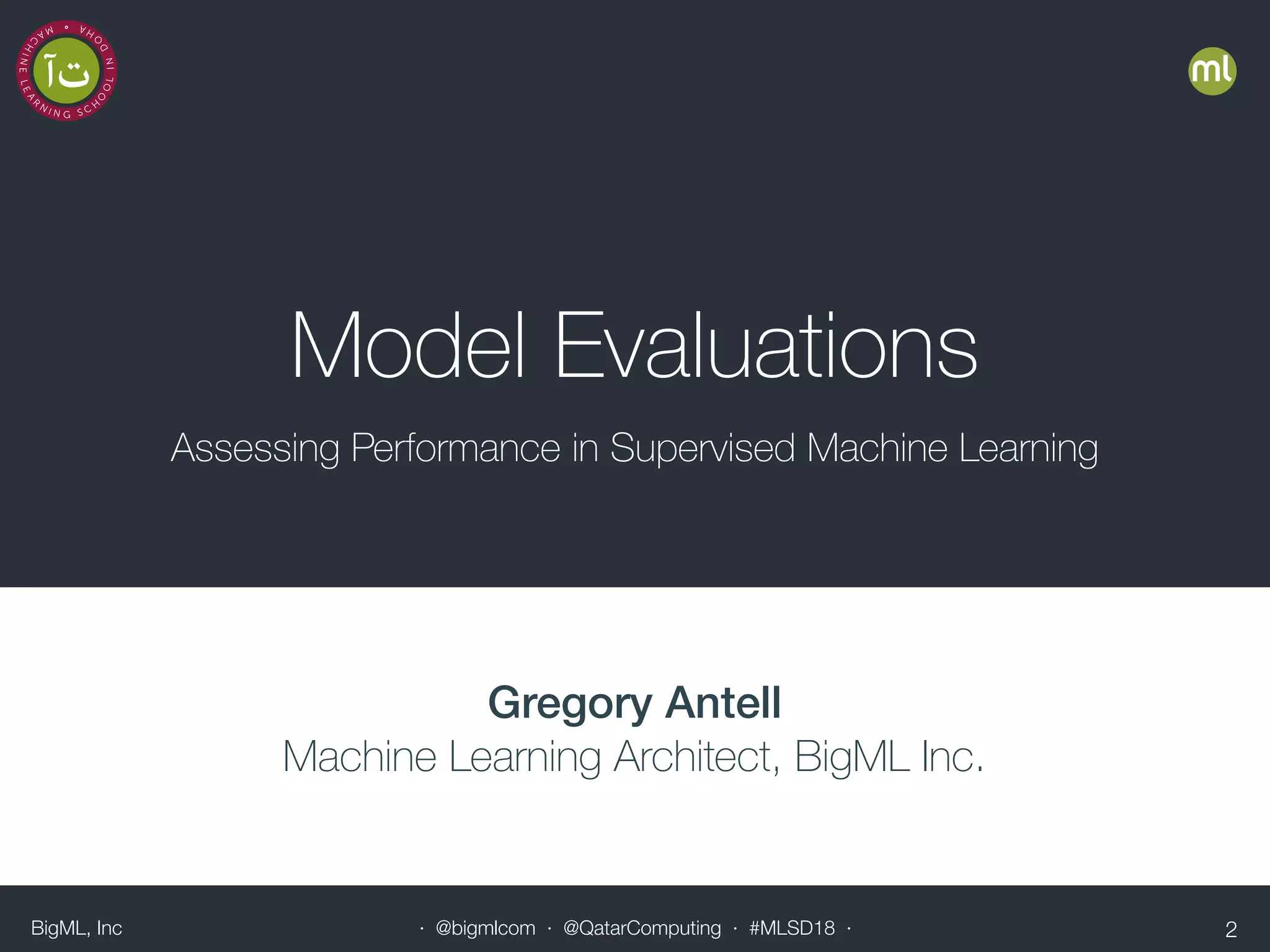 MACHINE LEARNING SCHOOL IN DOHA
آت

ml

Model Evaluations

Assessing Performance in Supervised Machine Learning

Gregory Antell
Machine Learning Architect, BigML Inc.

BigML, Inc · @bigmlcom · @QatarComputing · #MLSD18 · 2